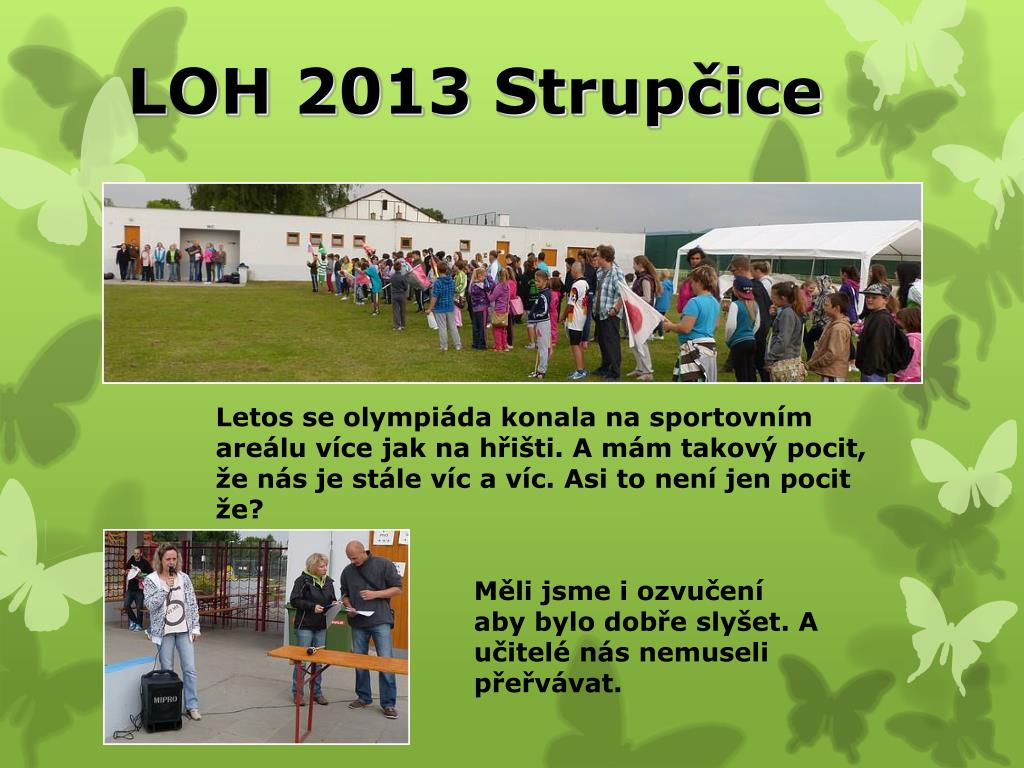 LOH 2013 Strupčice

Letos se olympiáda konala na sportovním areálu více jak na hřišti. A mám takový pocit, že nás je stále víc a víc. Asi to není jen pocit že?

MIPRO

Měli jsme i ozvučení aby bylo dobře slyšet. A učitelé nás nemuseli přeřvávat.